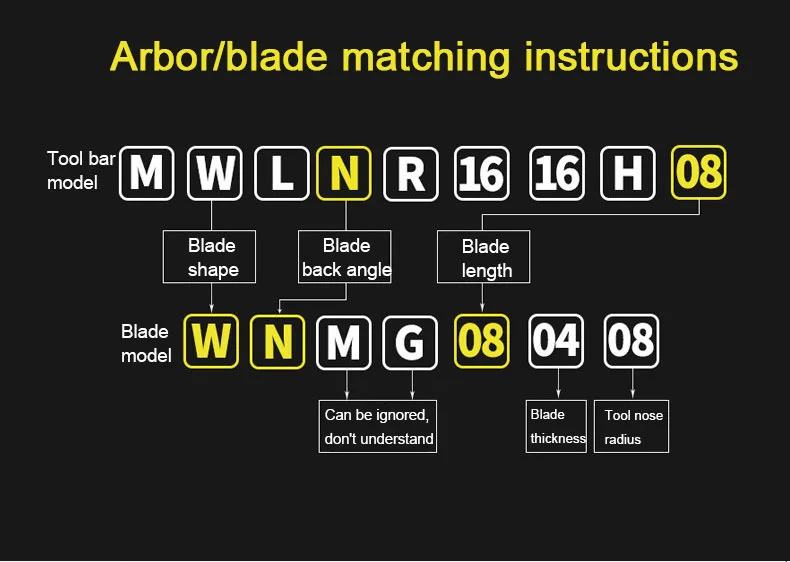 Arbor/blade matching instructions

Tool bar model M W L N R 16 16 H 08

Blade shape

Blade back angle

Blade length

Blade model W N M G 08 04 08

Can be ignored, don't understand

Blade thickness

Tool nose radius